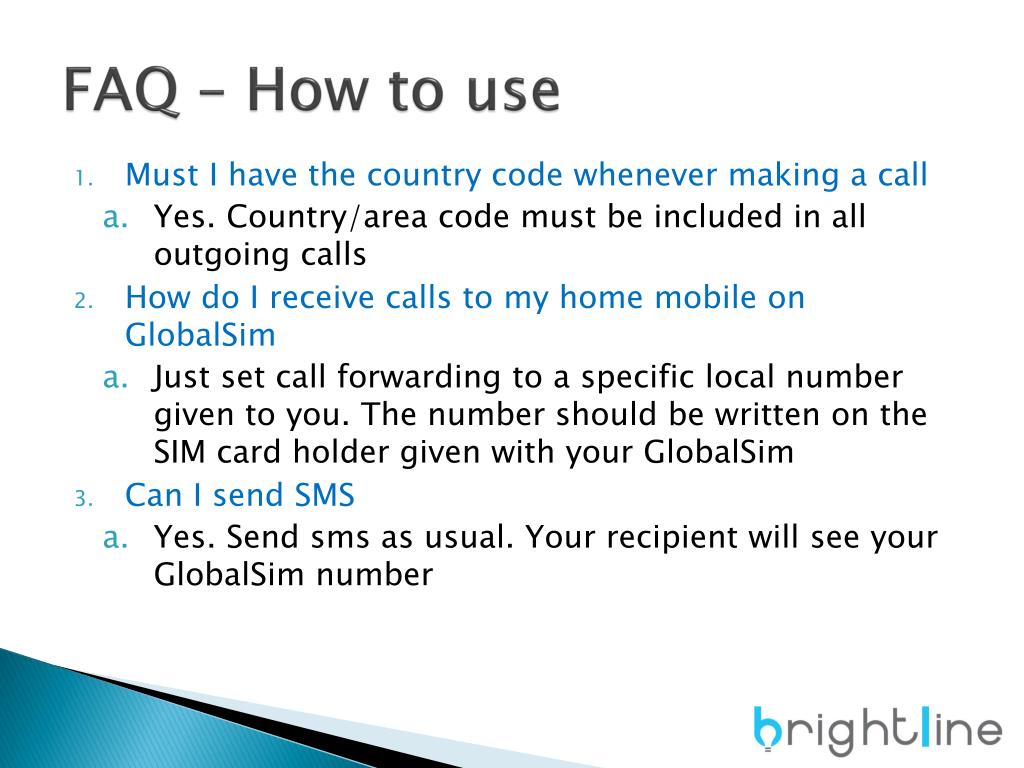 FAQ – How to use

1. Must I have the country code whenever making a call
a. Yes. Country/area code must be included in all outgoing calls
2. How do I receive calls to my home mobile on GlobalSim
a. Just set call forwarding to a specific local number given to you. The number should be written on the SIM card holder given with your GlobalSim
3. Can I send SMS
a. Yes. Send sms as usual. Your recipient will see your GlobalSim number

brightline